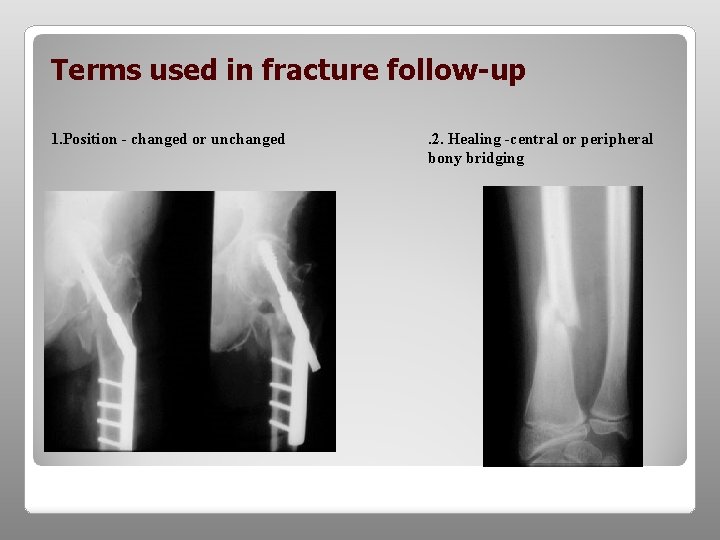 Terms used in fracture follow-up

1.Position - changed or unchanged

.2. Healing -central or peripheral bony bridging